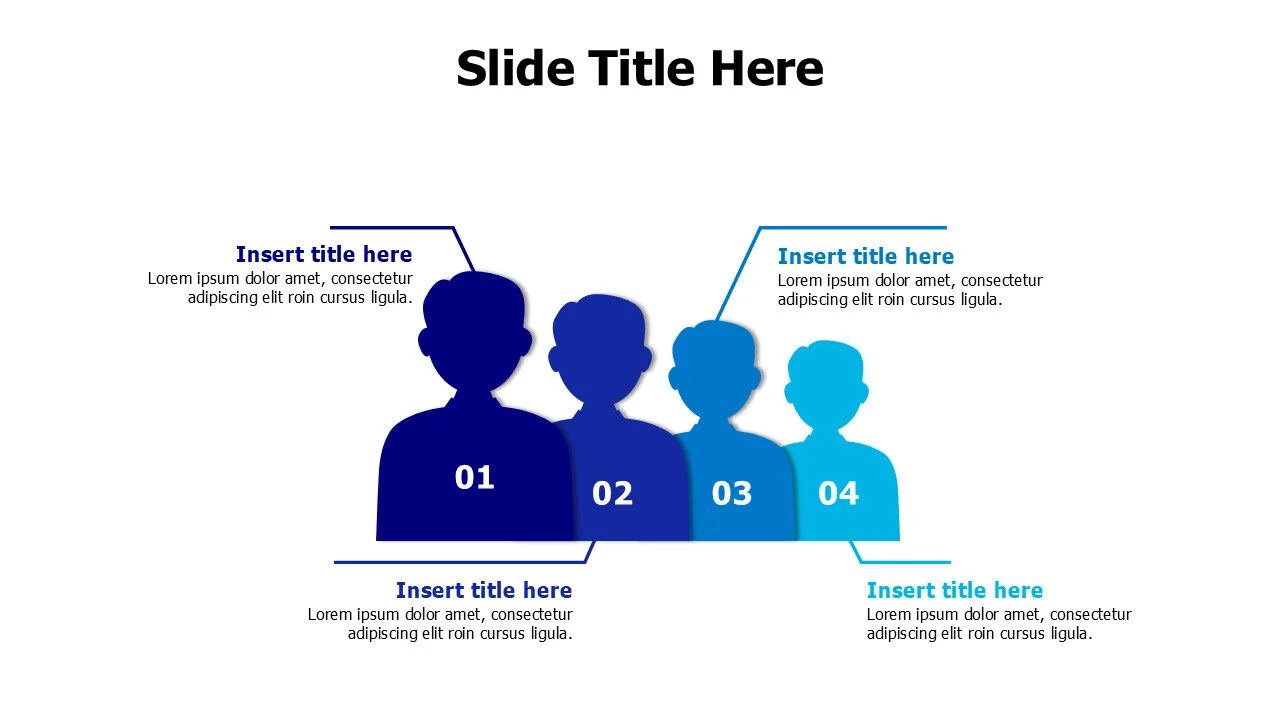 Slide Title Here

Insert title here
Lorem ipsum dolor amet, consectetur adipiscing elit roin cursus ligula.

Insert title here
Lorem ipsum dolor amet, consectetur adipiscing elit roin cursus ligula.

01

02

03

04

Insert title here
Lorem ipsum dolor amet, consectetur adipiscing elit roin cursus ligula.

Insert title here
Lorem ipsum dolor amet, consectetur adipiscing elit roin cursus ligula.